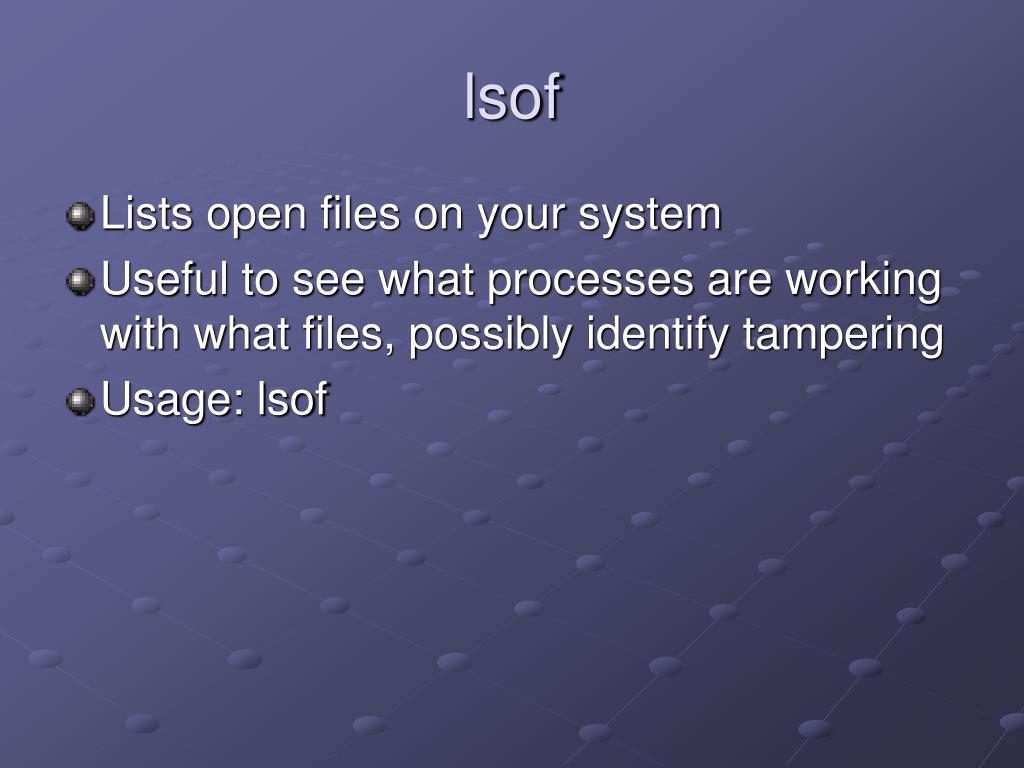 lsof

Lists open files on your system

Useful to see what processes are working with what files, possibly identify tampering

Usage: lsof